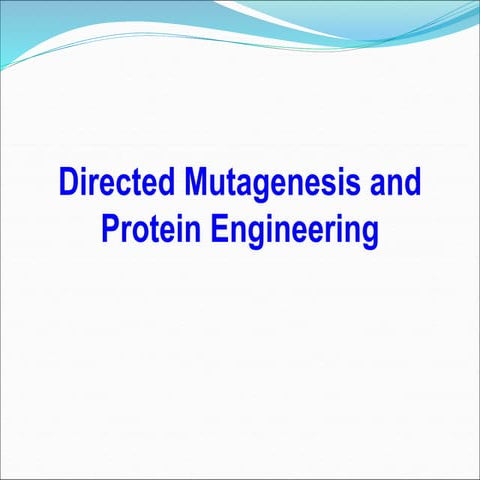 Directed Mutagenesis and Protein Engineering